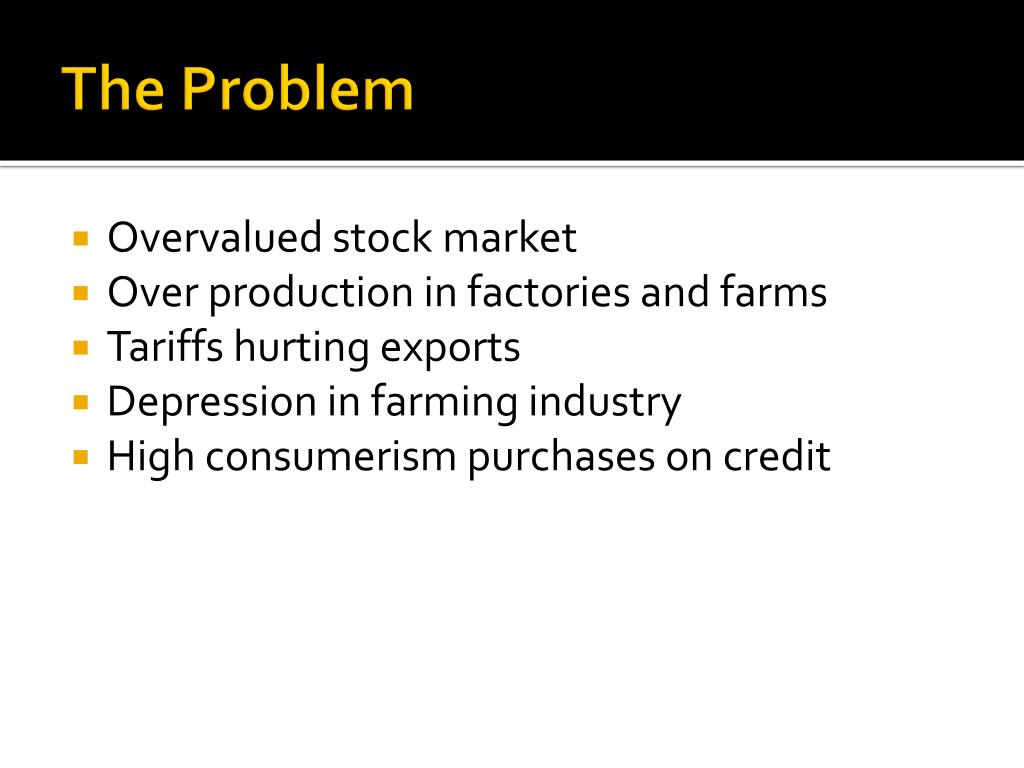 The Problem

- Overvalued stock market
- Over production in factories and farms
- Tariffs hurting exports
- Depression in farming industry
- High consumerism purchases on credit